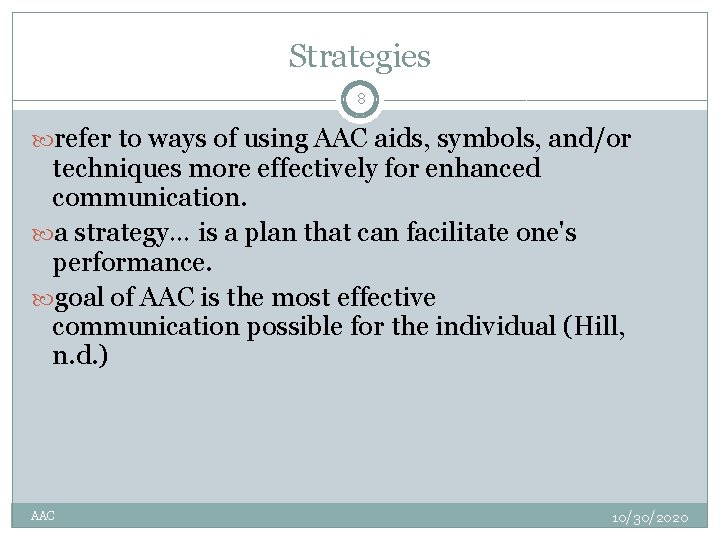 Strategies

8

refer to ways of using AAC aids, symbols, and/or techniques more effectively for enhanced communication.

a strategy… is a plan that can facilitate one's performance.

goal of AAC is the most effective communication possible for the individual (Hill, n.d.)

AAC

10/30/2020